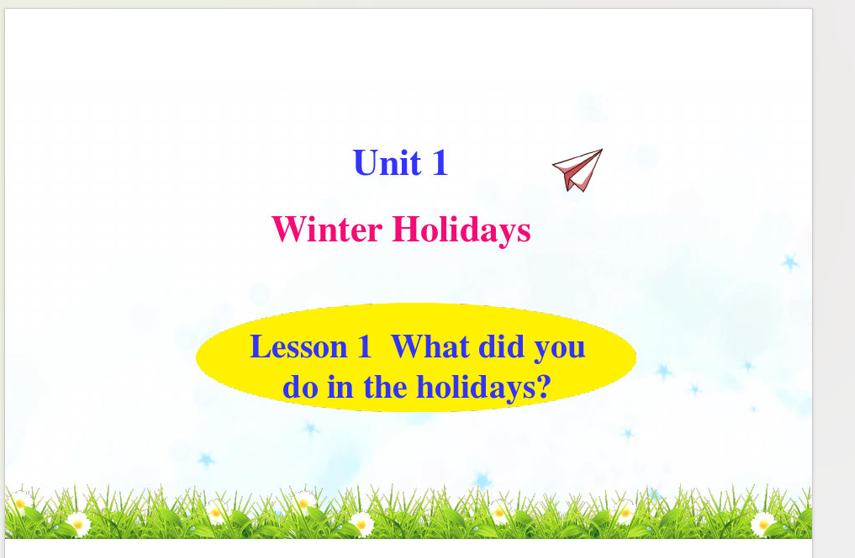 Unit 1

Winter Holidays

Lesson 1 What did you do in the holidays?